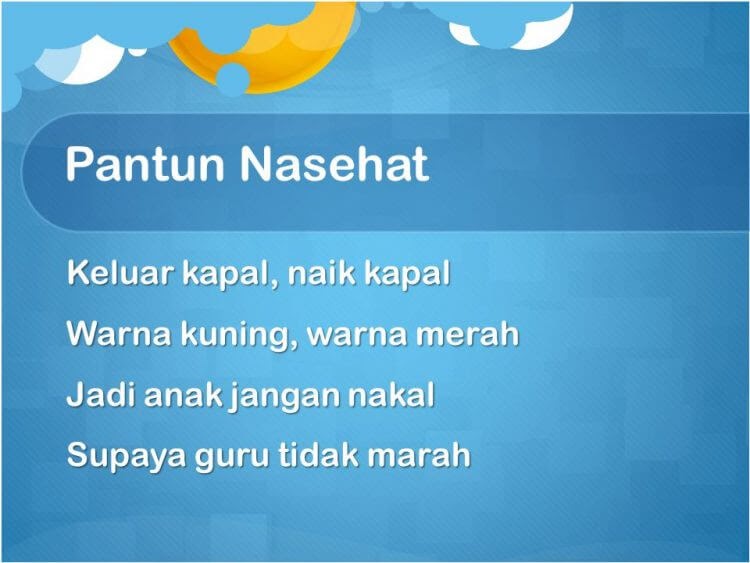 Pantun Nasehat

Keluar kapal, naik kapal

Warna kuning, warna merah

Jadi anak jangan nakal

Supaya guru tidak marah